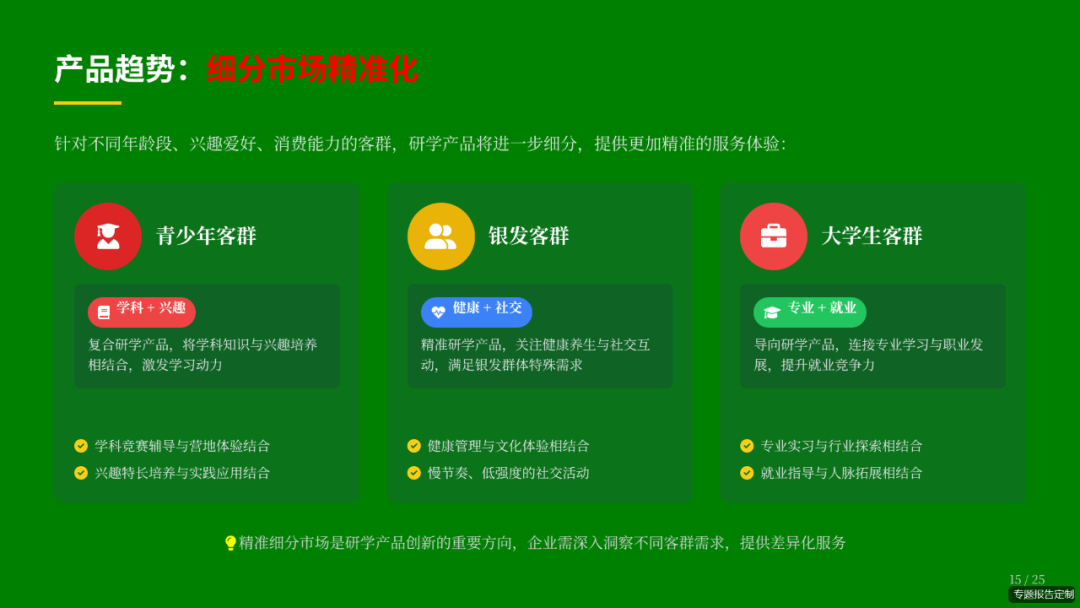 产品趋势：细分市场精准化

针对不同年龄段、兴趣爱好、消费能力的客群，研学产品将进一步细分，提供更加精准的服务体验：

青少年客群

学科 + 兴趣

复合研学产品，将学科知识与兴趣培养相结合，激发学习动力

学科竞赛辅导与营地体验结合

兴趣特长培养与实践应用结合

银发客群

健康 + 社交

精准研学产品，关注健康养生与社交互动，满足银发群体特殊需求

健康管理与文化体验相结合

慢节奏、低强度的社交活动

大学生客群

专业 + 就业

导向研学产品，连接专业学习与职业发展，提升就业竞争力

专业实习与行业探索相结合

就业指导与人脉拓展相结合

精准细分市场是研学产品创新的重要方向，企业需深入洞察不同客群需求，提供差异化服务

15 / 25

专题报告定制